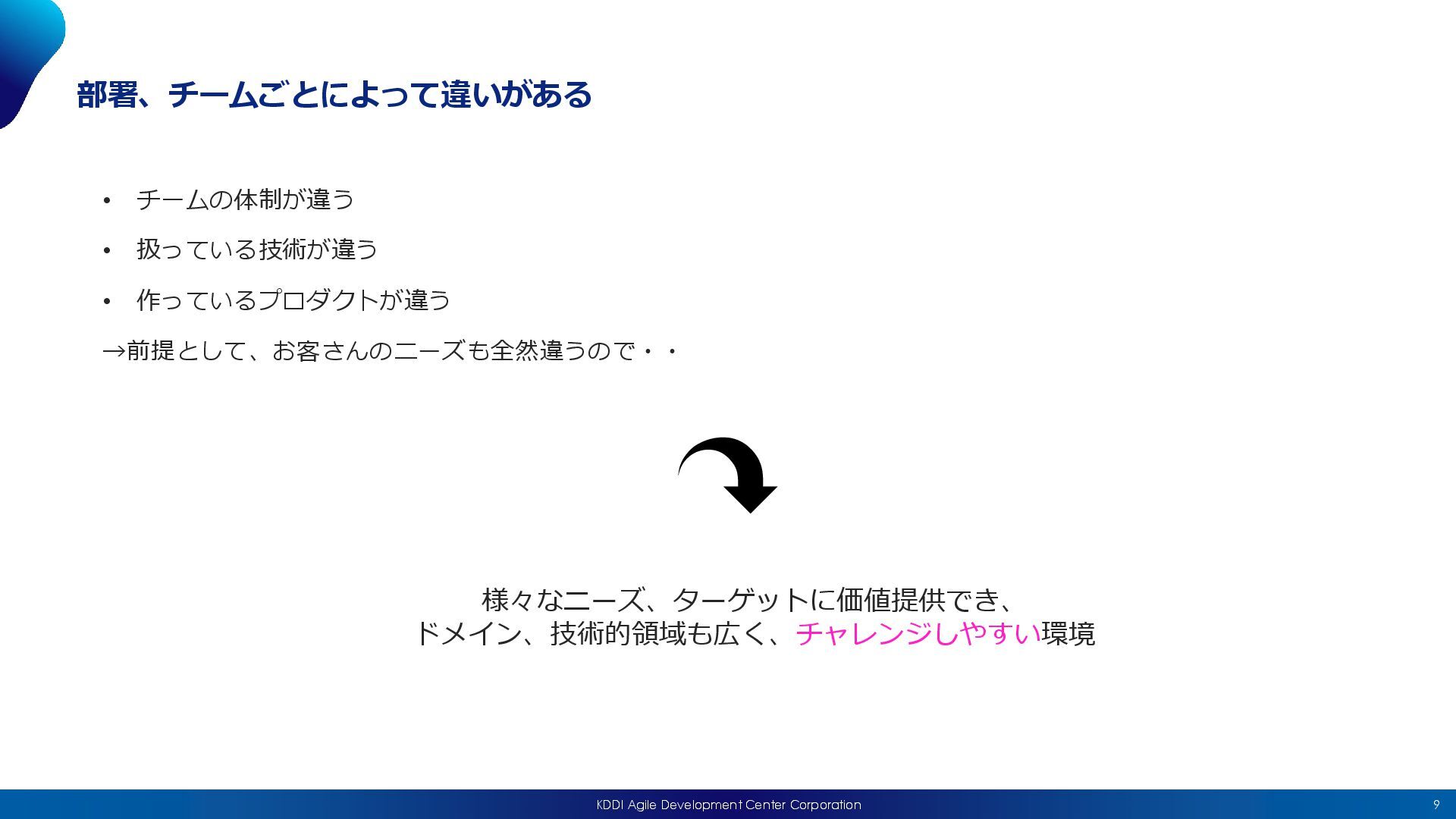 部署、チームごとによって違いがある

• チームの体制が違う
• 扱っている技術が違う
• 作っているプロダクトが違う

→前提として、お客さんのニーズも全然違うので・・

様々なニーズ、ターゲットに価値提供でき、
ドメイン、技術的領域も広く、チャレンジしやすい環境

KDDI Agile Development Center Corporation

9